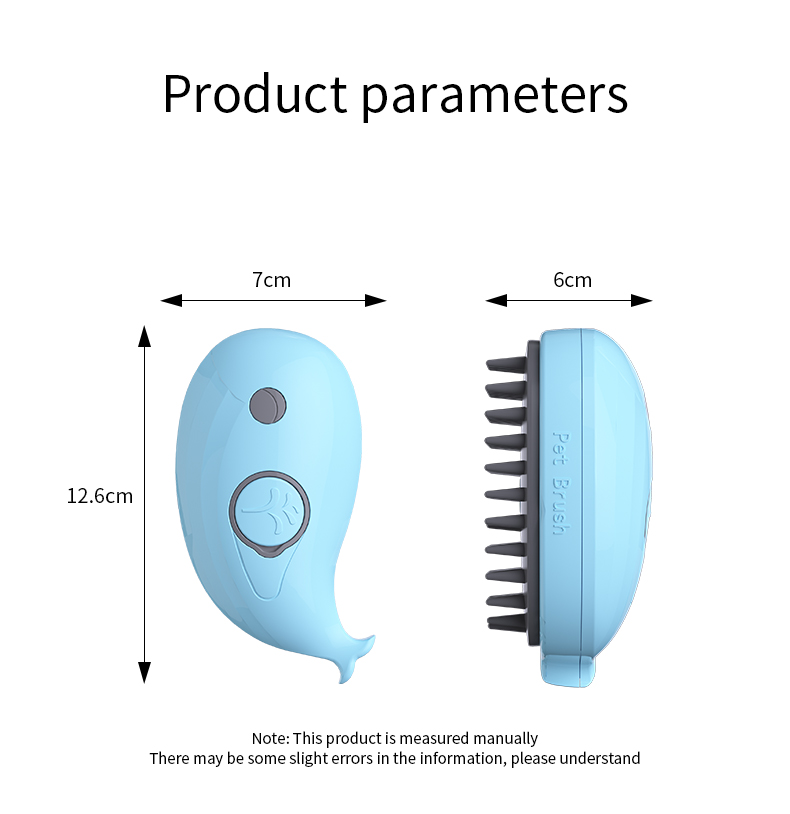 Product parameters

7cm

6cm

12.6cm

Pet Brush

Note: This product is measured manually
There may be some slight errors in the information, please understand